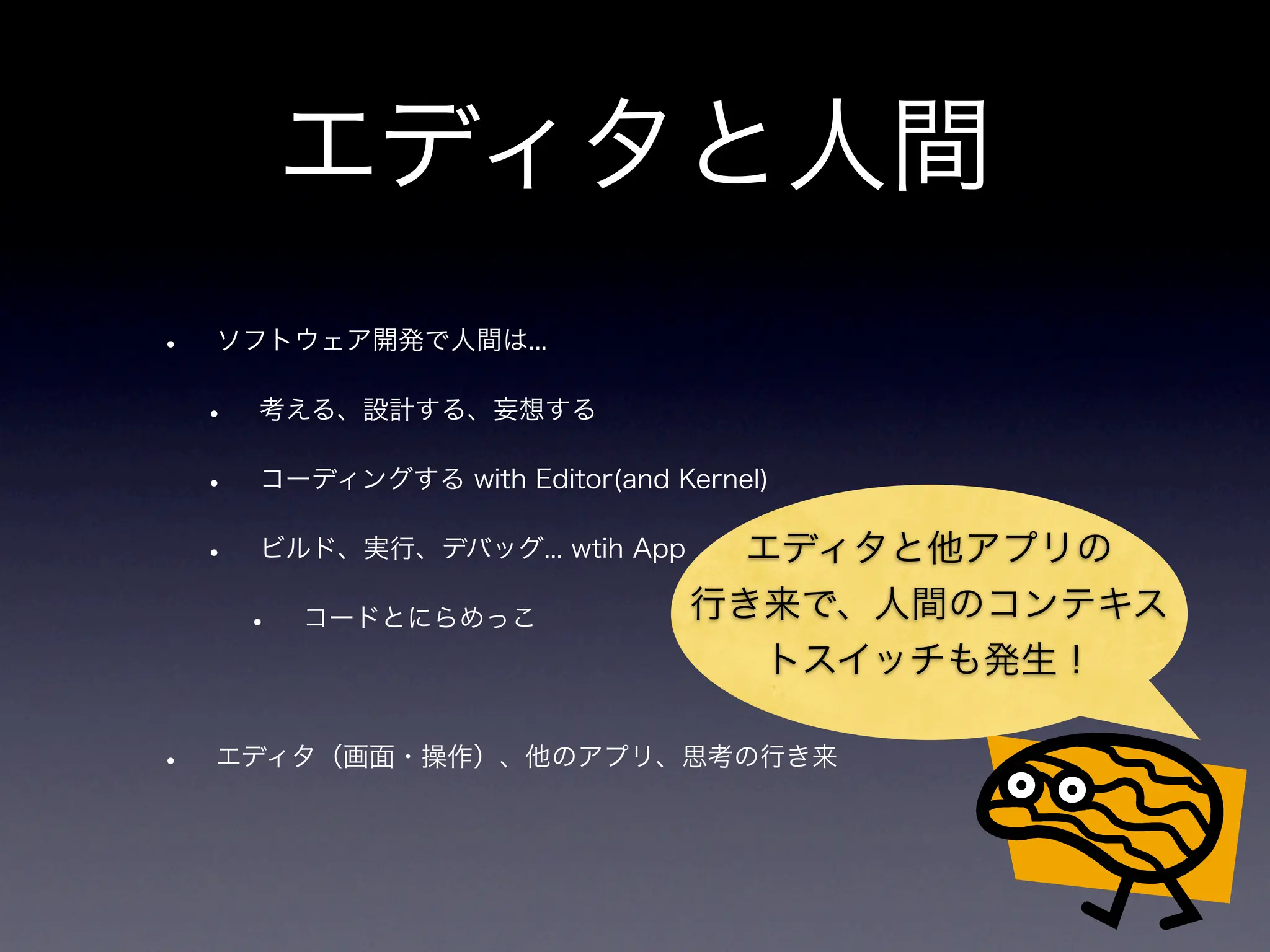 エディタと人間

• ソフトウェア開発で人間は…

• 考える、設計する、妄想する

• コーディングする with Editor(and Kernel)

• ビルド、実行、デバッグ… wtih App

• コードとにらめっこ

• エディタ（画面・操作）、他のアプリ、思考の行き来

エディタと他アプリの行き来で、人間のコンテキストスイッチも発生！